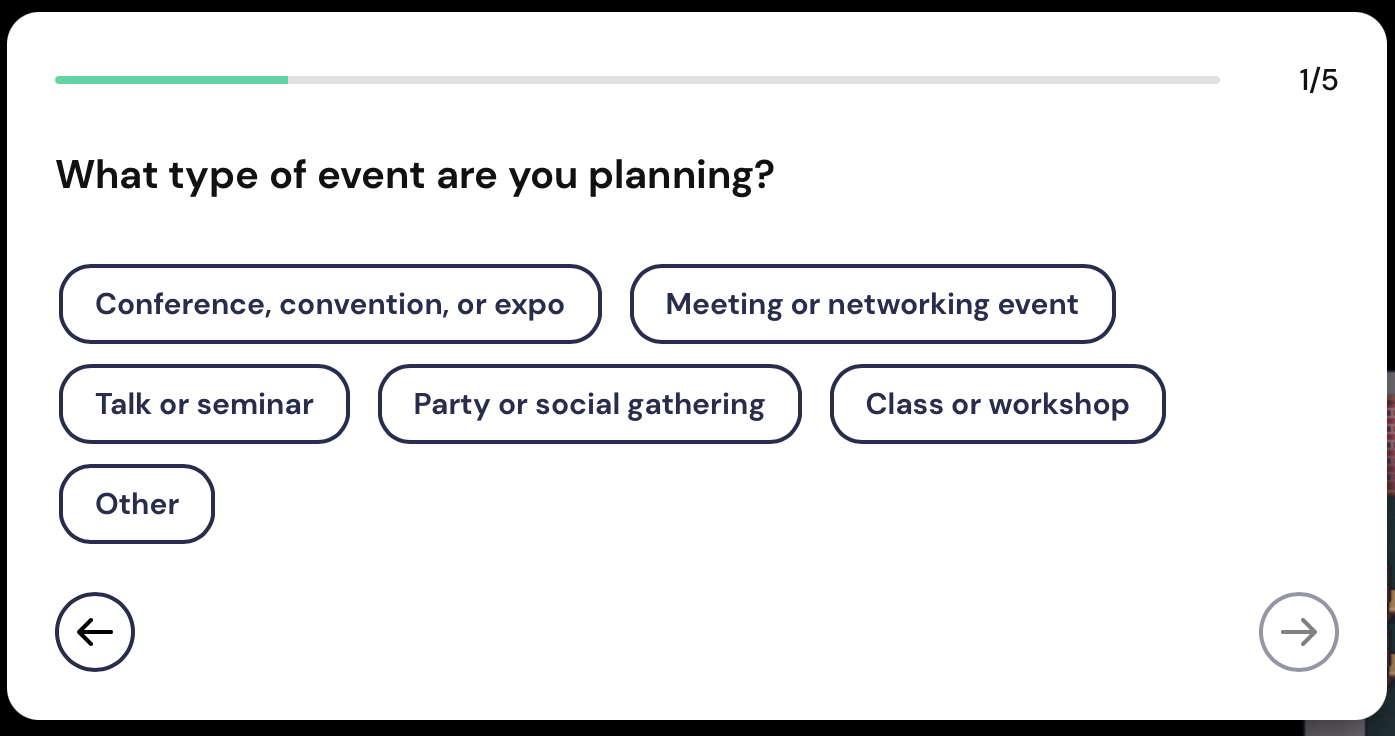 1/5

What type of event are you planning?

Conference, convention, or expo

Meeting or networking event

Talk or seminar

Party or social gathering

Class or workshop

Other